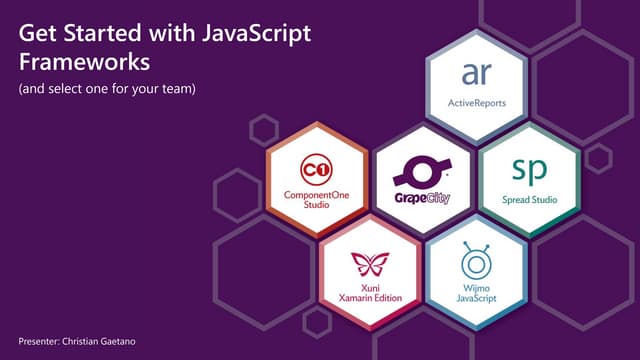 Get Started with JavaScript Frameworks

(and select one for your team)

ar
ActiveReports

C1
ComponentOne Studio

GrapeCity

sp
Spread Studio

Xuni
Xamarin Edition

Wijmo
JavaScript

Presenter: Christian Gaetano